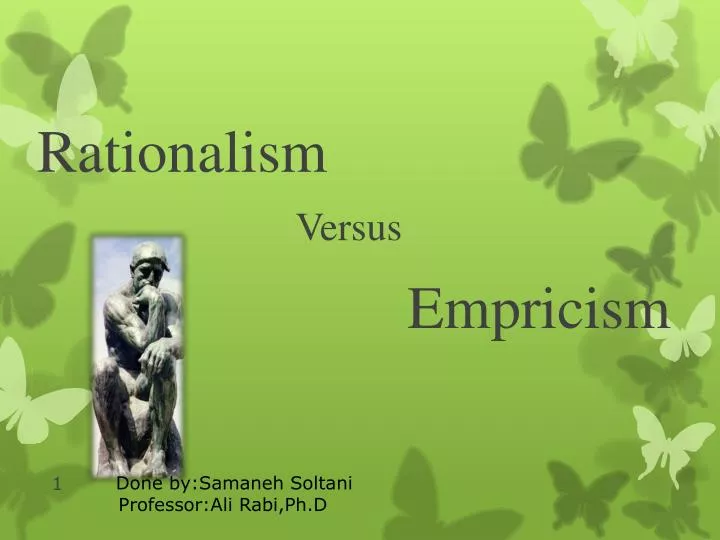 Rationalism

Versus

Empricism

1

Done by:Samaneh Soltani
Professor:Ali Rabi,Ph.D